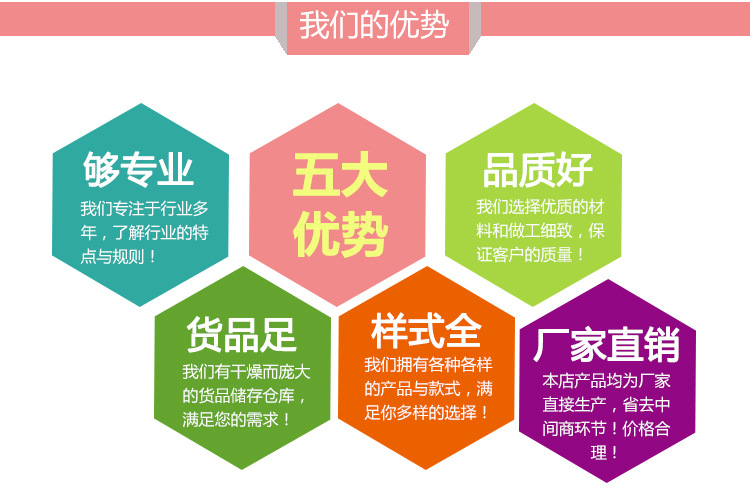 我们的优势

够专业
我们专注于行业多年，了解行业的特点与规则！

五大优势

品质好
我们选择优质的材料和做工细致，保证客户的质量！

货品足
我们有干燥而庞大的货品储存仓库，满足您的需求！

样式全
我们拥有各种各样的产品与款式，满足你多样的选择！

厂家直销
本店产品均为厂家直接生产，省去中间商环节！价格合理！